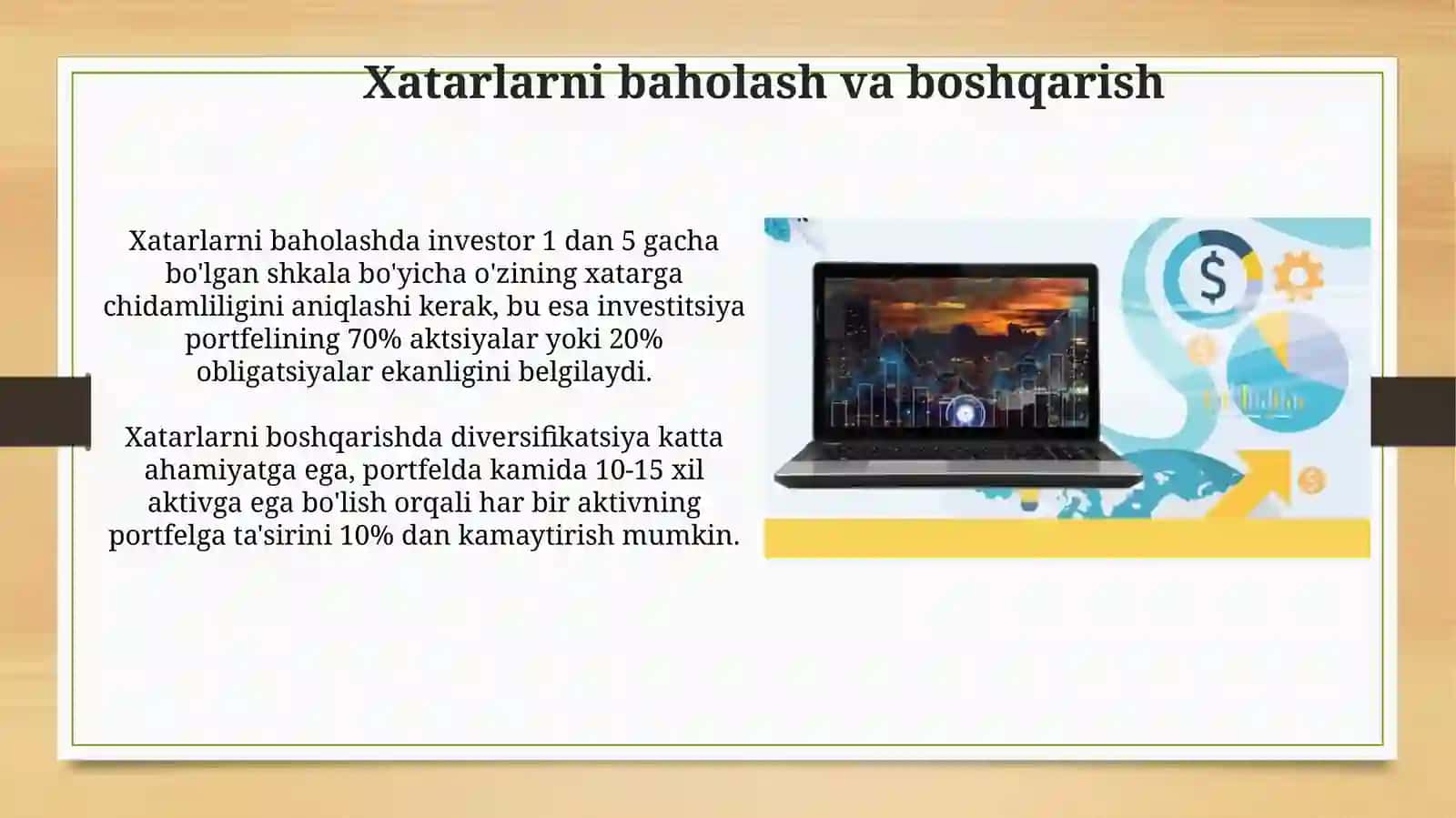 Xatarlarni baholash va boshqarish

Xatarlarni baholashda investor 1 dan 5 gacha bo'lgan shkala bo'yicha o'zining xatarga chidamliligini aniqlashi kerak, bu esa investitsiya portfelining 70% aktsiyalar yoki 20% obligatsiyalar ekanligini belgilaydi.

Xatarlarni boshqarishda diversifikatsiya katta ahamiyatga ega, portfelda kamida 10-15 xil aktivga ega bo'lish orqali har bir aktivning portfelga ta'sirini 10% dan kamaytirish mumkin.

$